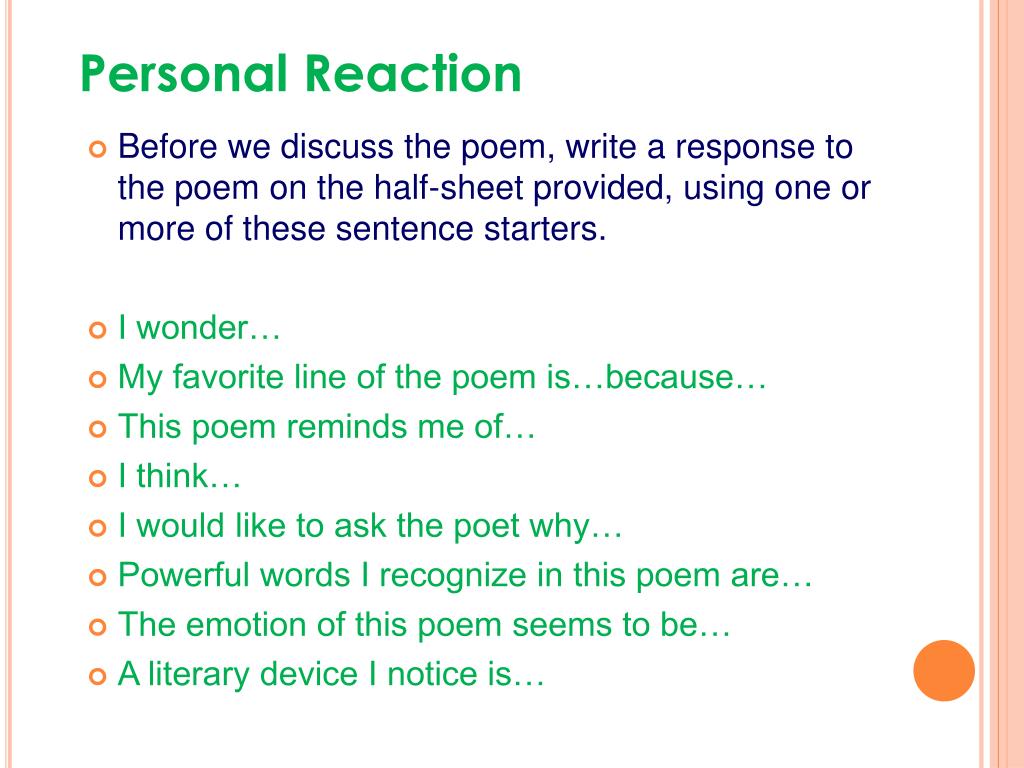 Personal Reaction

Before we discuss the poem, write a response to the poem on the half-sheet provided, using one or more of these sentence starters.

I wonder…
My favorite line of the poem is…because…
This poem reminds me of…
I think…
I would like to ask the poet why…
Powerful words I recognize in this poem are…
The emotion of this poem seems to be…
A literary device I notice is…